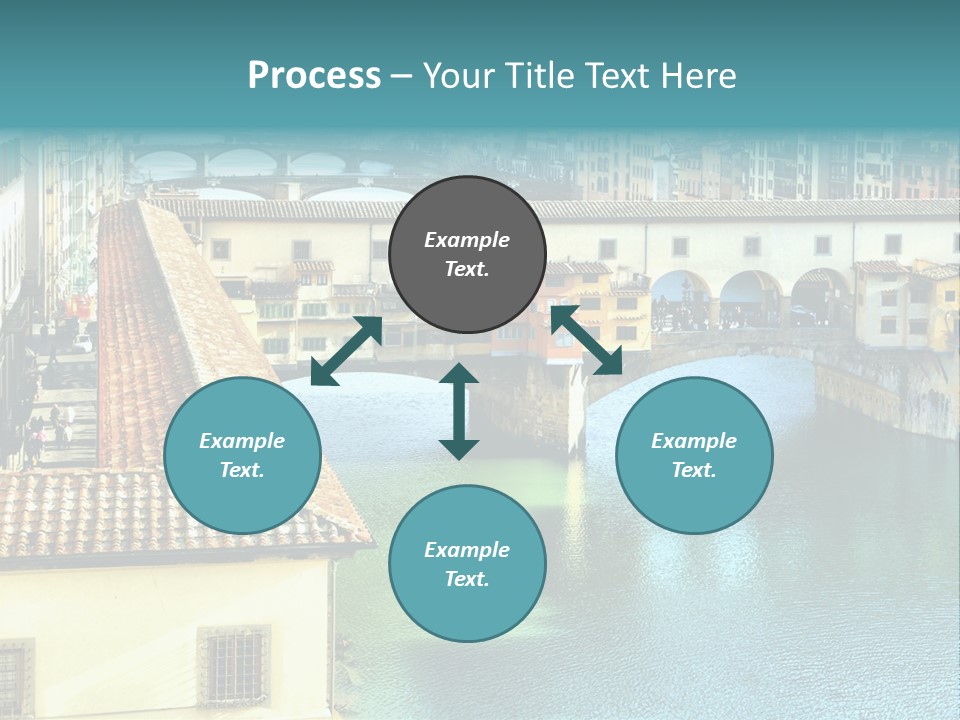 Process – Your Title Text Here

Example Text.

Example Text.

Example Text.

Example Text.